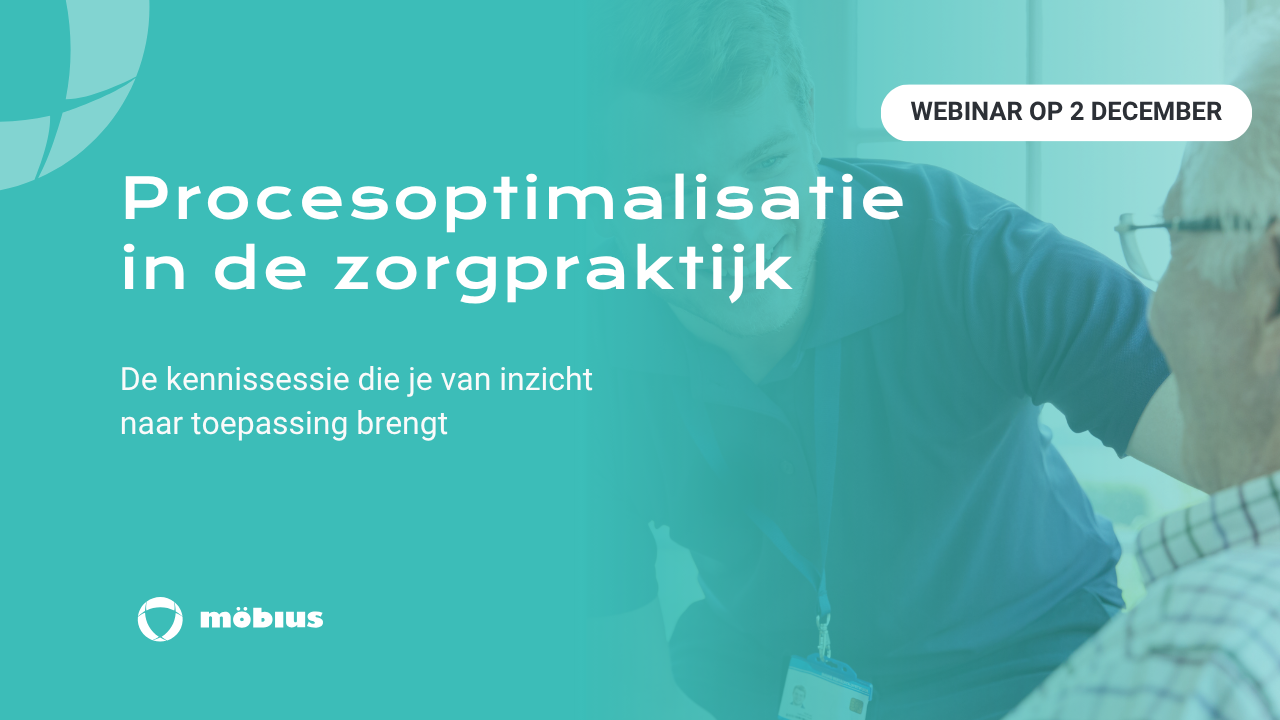 WEBINAR OP 2 DECEMBER

Procesoptimalisatie in de zorgpraktijk

De kennissessie die je van inzicht naar toepassing brengt

möbius